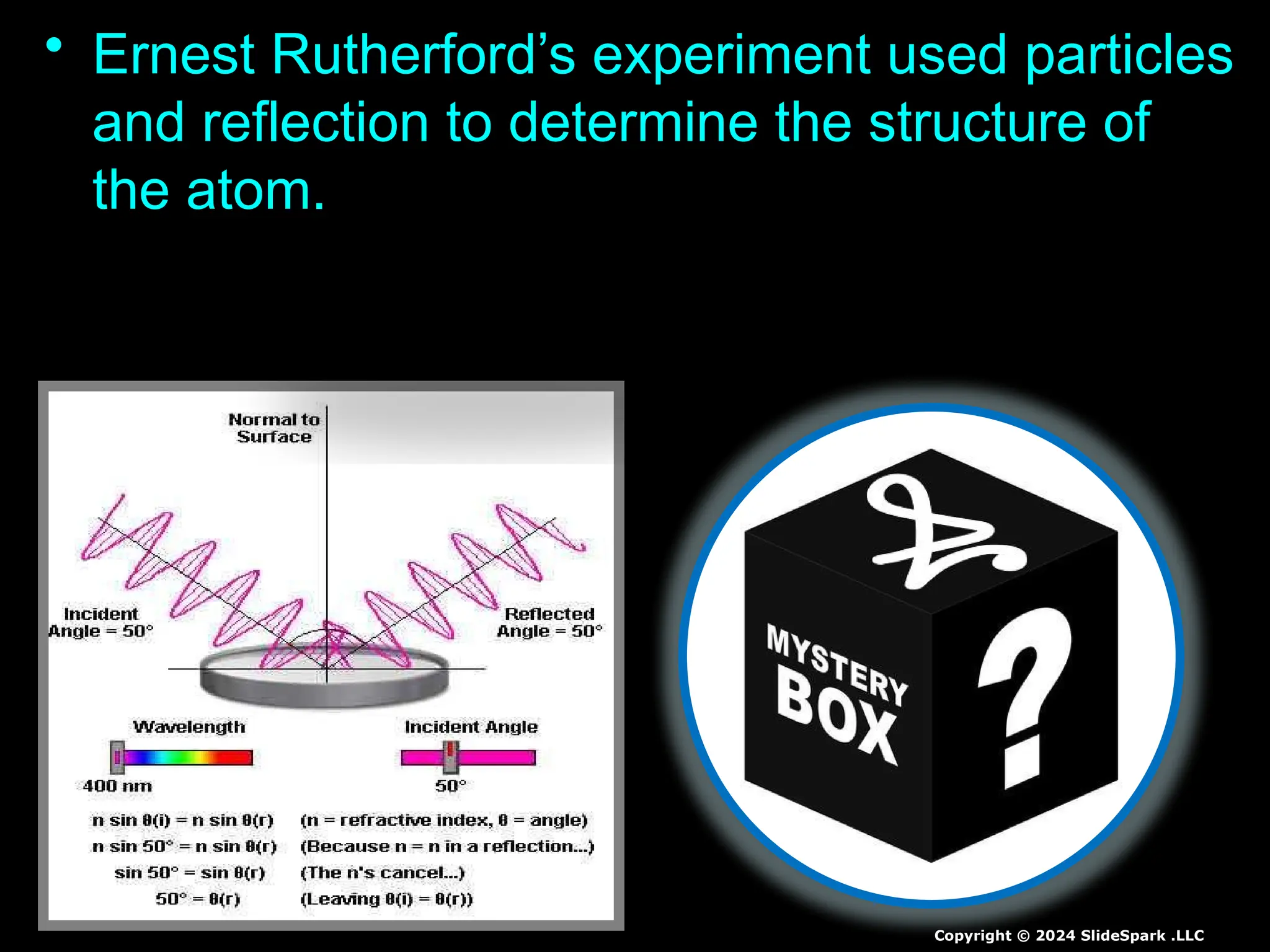 • Ernest Rutherford's experiment used particles and reflection to determine the structure of the atom.

Normal to Surface

Incident Angle = 50°

Reflected Angle = 50°

Wavelength

400 nm

Incident Angle

50°

n sin θ(i) = n sin θ(r) (n = refractive index, θ = angle)
n sin 50° = n sin θ(r) (Because n = n in a reflection...)
sin 50° = sin θ(r) (The n's cancel...)
50° = θ(r) (Leaving θ(i) = θ(r))

MYSTERY BOX

?

Copyright © 2024 SlideSpark .LLC